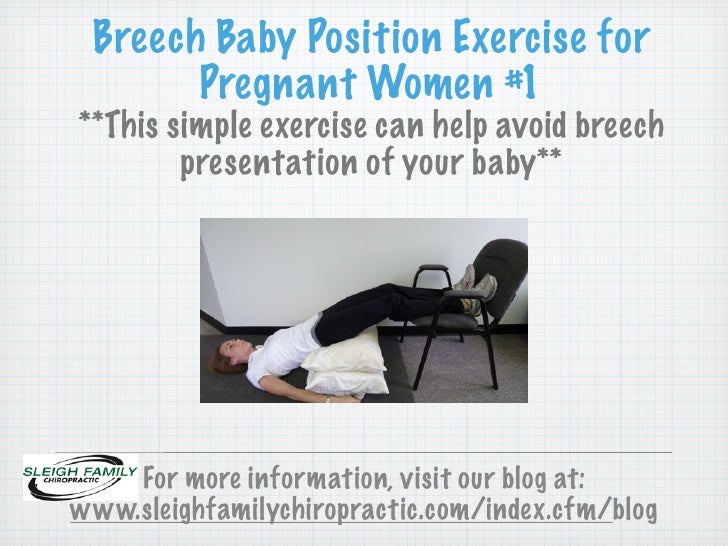 Breech Baby Position Exercise for Pregnant Women #1

**This simple exercise can help avoid breech presentation of your baby**

SLEIGH FAMILY
CHIROPRACTIC

For more information, visit our blog at: www.sleighfamilychiropractic.com/index.cfm/blog